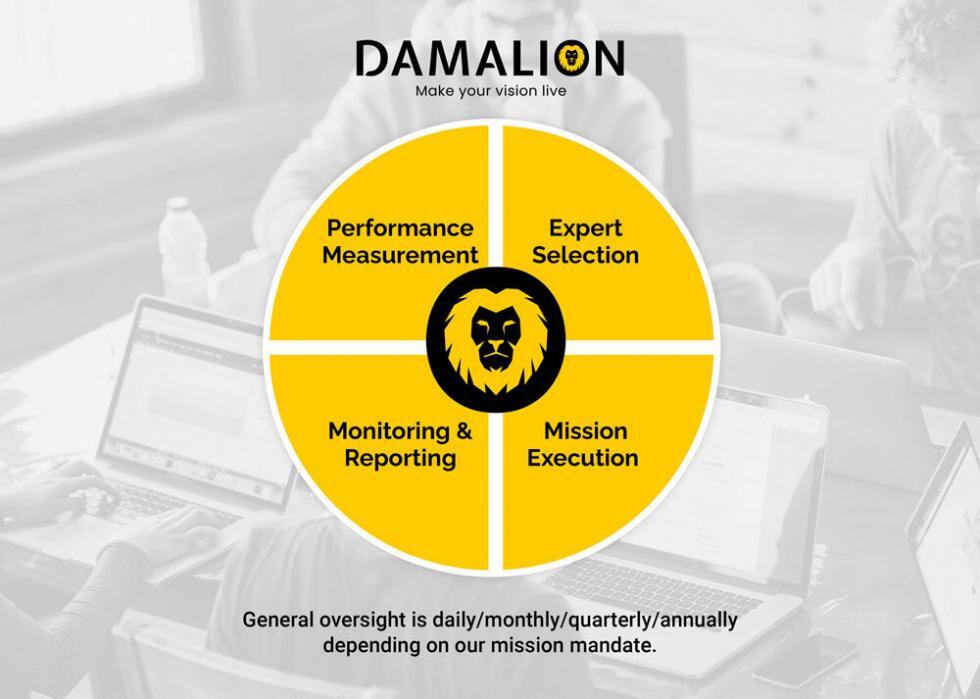 DAMALION
Make your vision live

Performance Measurement

Expert Selection

Monitoring & Reporting

Mission Execution

General oversight is daily/monthly/quarterly/annually depending on our mission mandate.